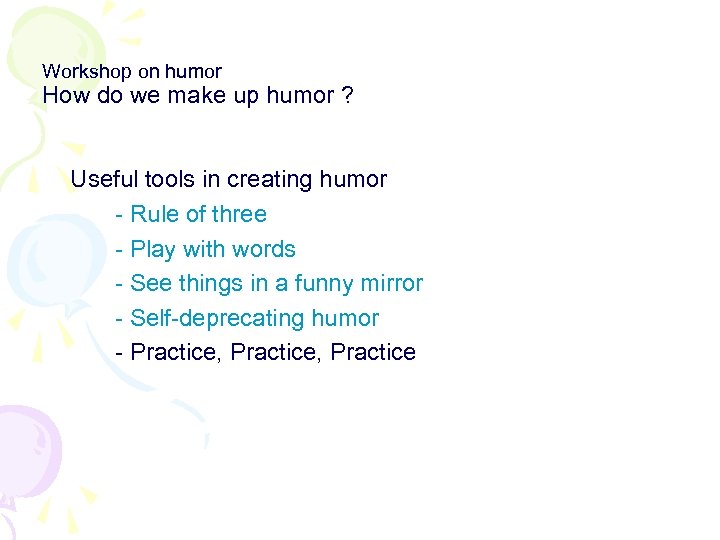 Workshop on humor
How do we make up humor ?

Useful tools in creating humor

- Rule of three
- Play with words
- See things in a funny mirror
- Self-deprecating humor
- Practice, Practice, Practice